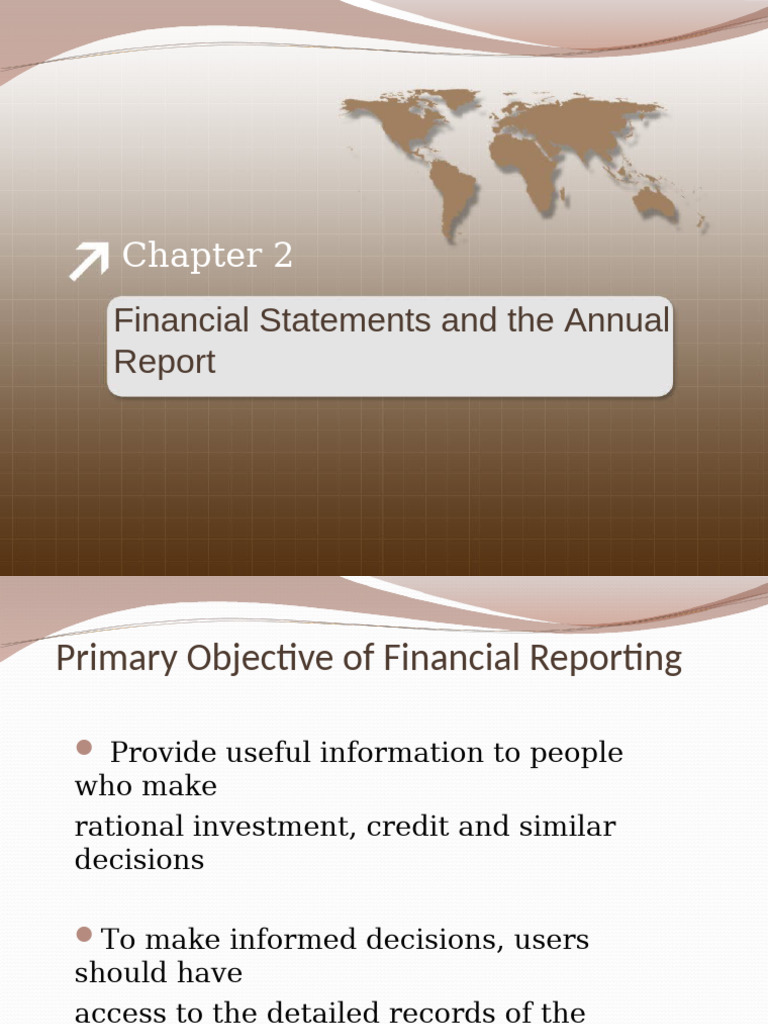 Chapter 2

Financial Statements and the Annual Report

Primary Objective of Financial Reporting

Provide useful information to people who make rational investment, credit and similar decisions

To make informed decisions, users should have access to the detailed records of the